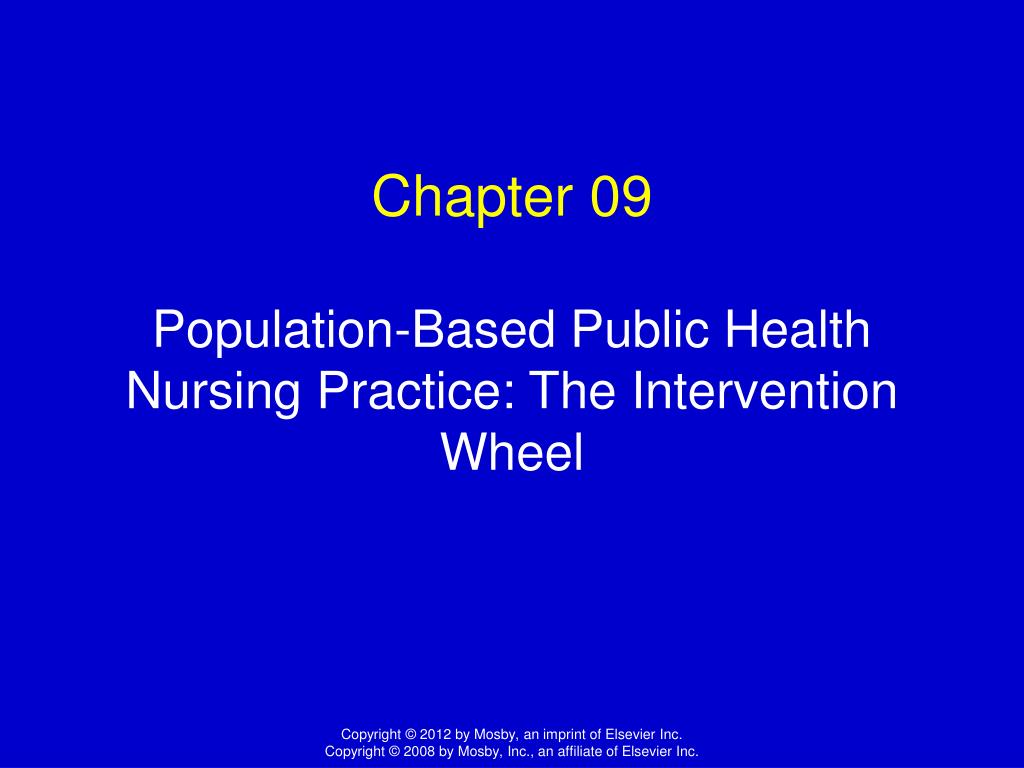 Chapter 09

Population-Based Public Health Nursing Practice: The Intervention Wheel

Copyright © 2012 by Mosby, an imprint of Elsevier Inc.
Copyright © 2008 by Mosby, Inc., an affiliate of Elsevier Inc.